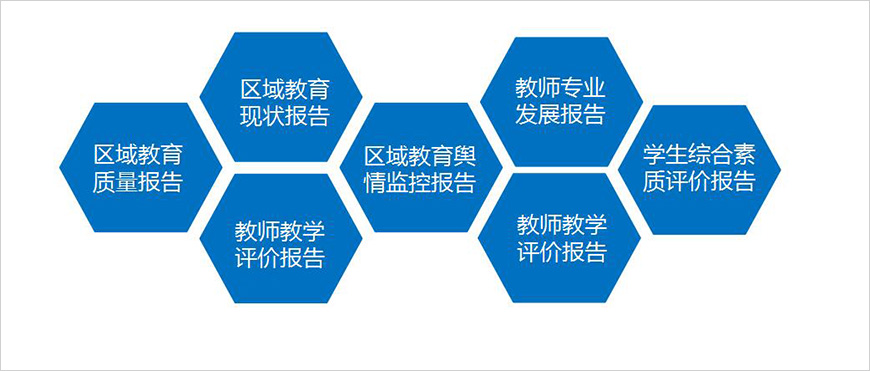 区域教育质量报告

区域教育现状报告

教师教学评价报告

区域教育舆情监控报告

教师专业发展报告

教师教学评价报告

学生综合素质评价报告